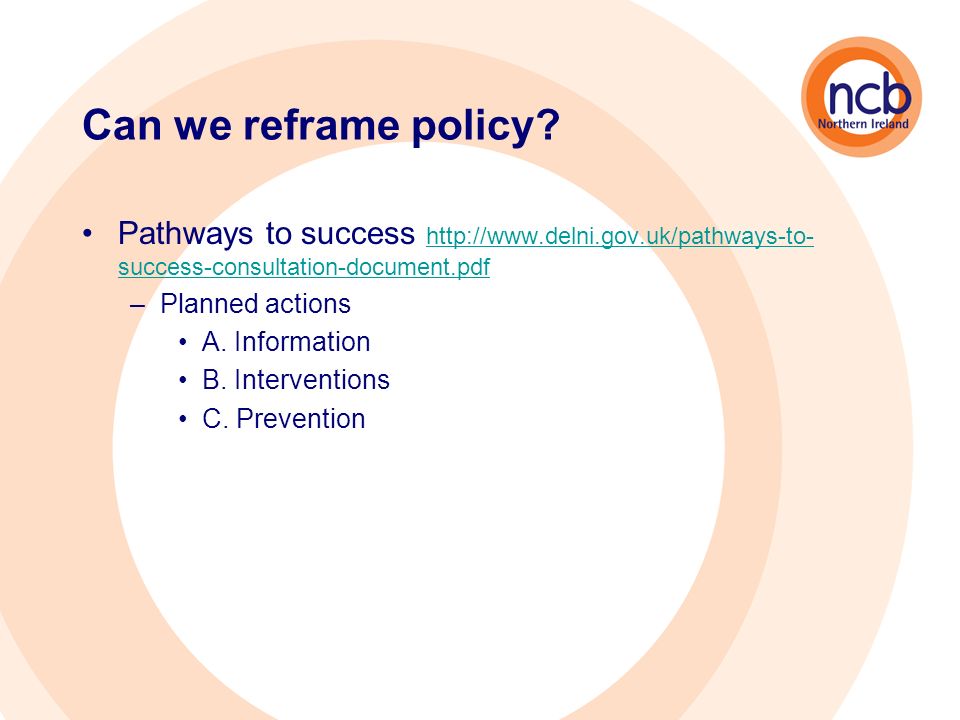 ncb
Northern Ireland

Can we reframe policy?

• Pathways to success http://www.delni.gov.uk/pathways-to-success-consultation-document.pdf
– Planned actions
• A. Information
• B. Interventions
• C. Prevention